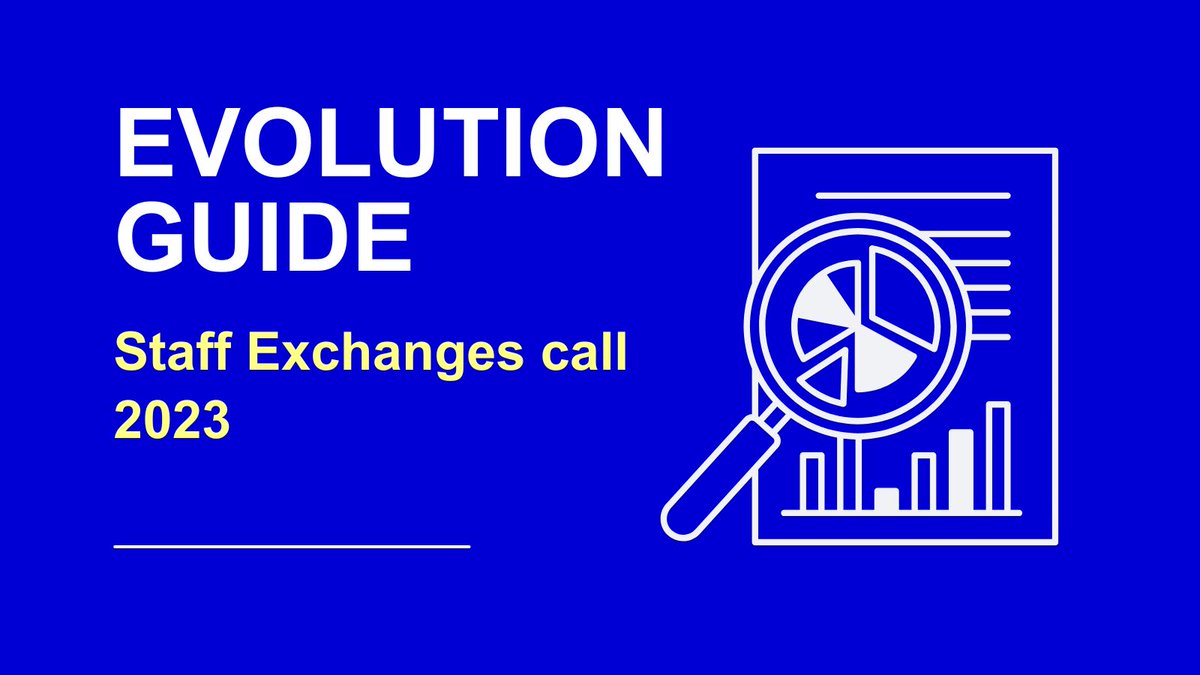 EVOLUTION GUIDE

Staff Exchanges call 2023